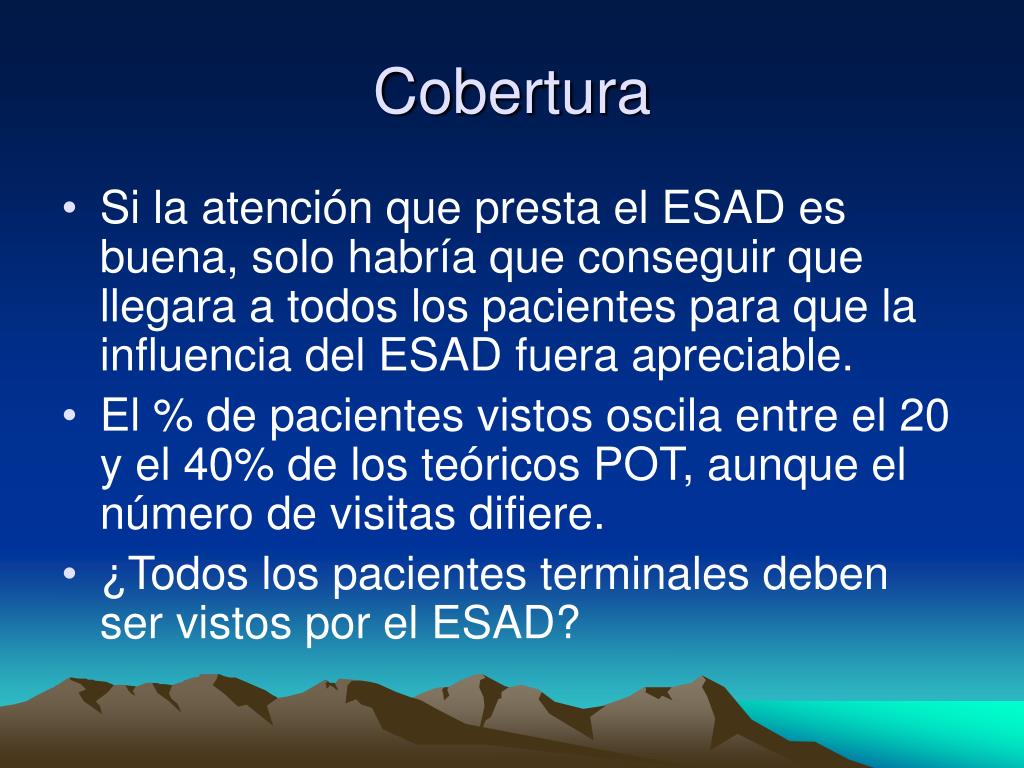 Cobertura

• Si la atención que presta el ESAD es buena, solo habría que conseguir que llegara a todos los pacientes para que la influencia del ESAD fuera apreciable.
• El % de pacientes vistos oscila entre el 20 y el 40% de los teóricos POT, aunque el número de visitas difiere.
• ¿Todos los pacientes terminales deben ser vistos por el ESAD?